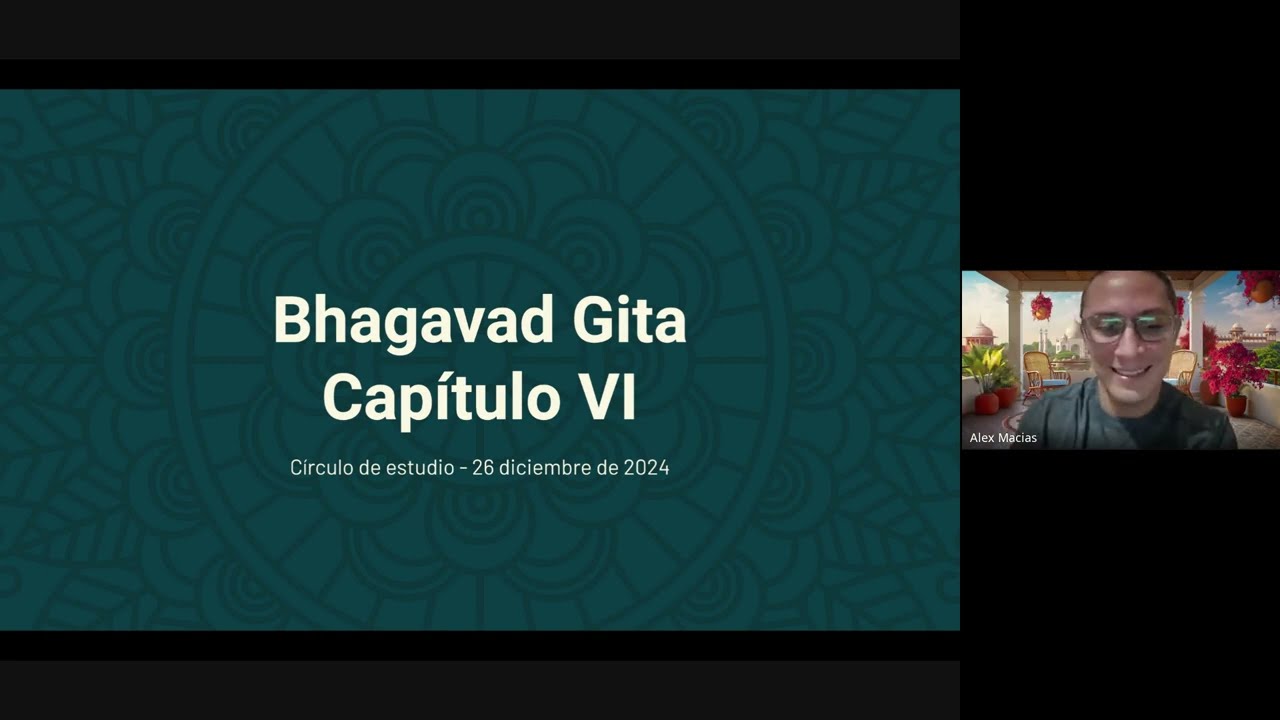 Bhagavad Gita
Capítulo VI

Circulo de estudio - 26 diciembre de 2024

Alex Macias